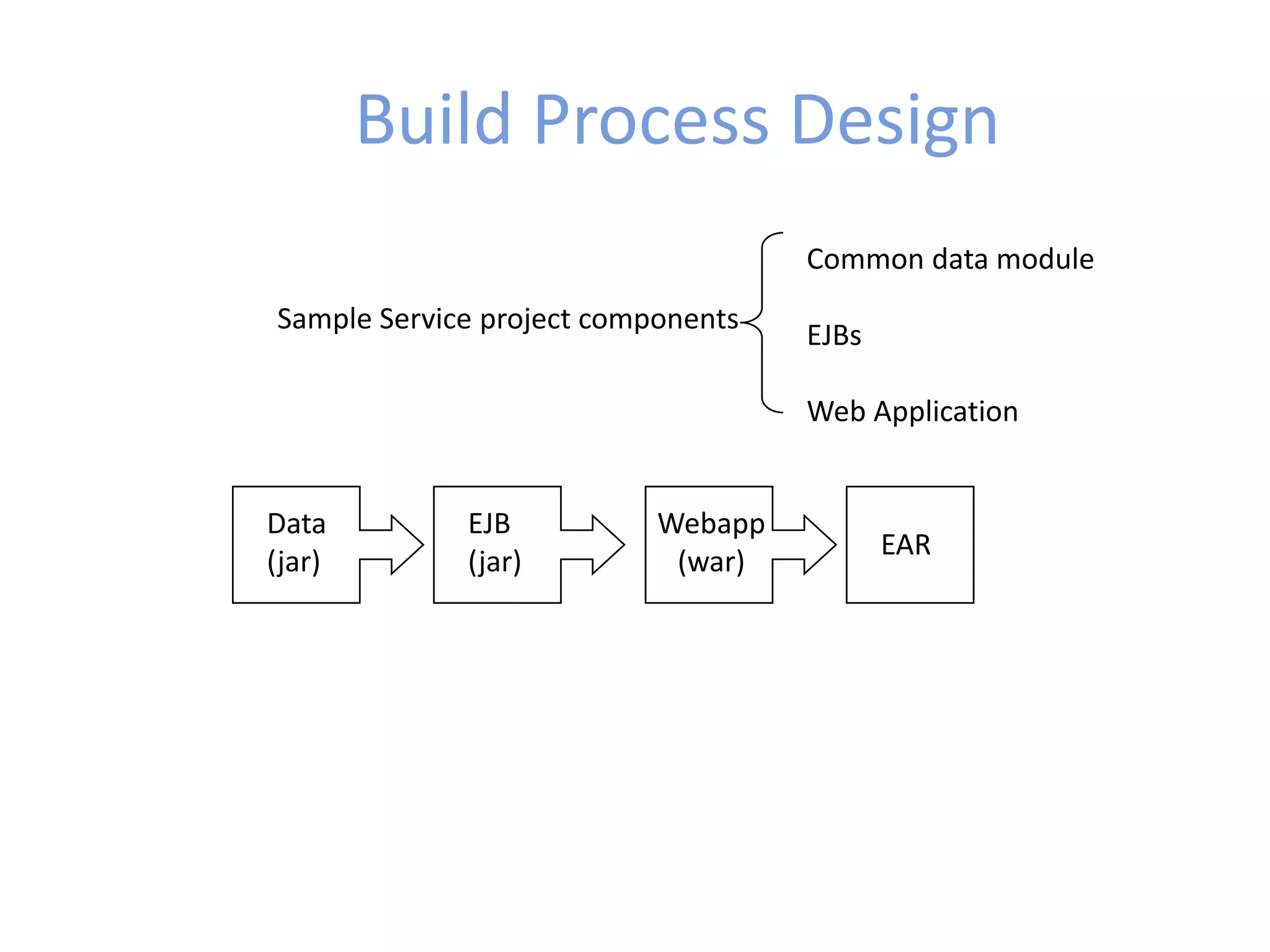 Build Process Design

Sample Service project components

Common data module

EJBs

Web Application

Data (jar)

EJB (jar)

Webapp (war)

EAR